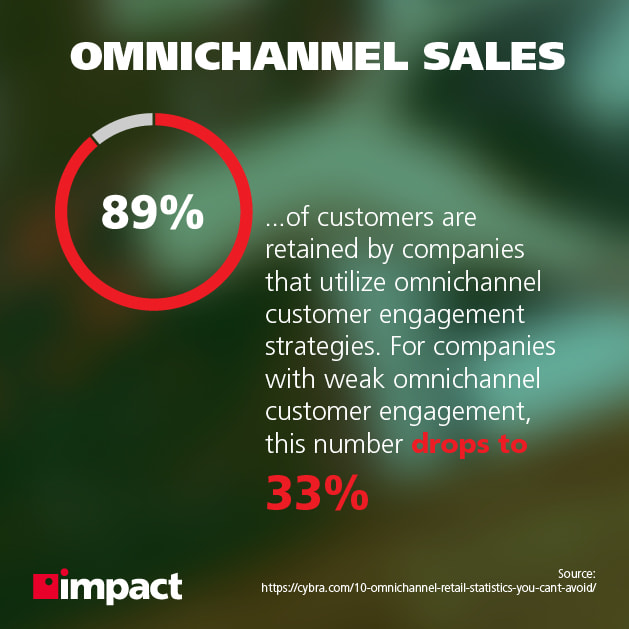 OMNICHANNEL SALES

89%

...of customers are retained by companies that utilize omnichannel customer engagement strategies. For companies with weak omnichannel customer engagement, this number drops to 33%

impact

Source:
https://cybra.com/10-omnichannel-retail-statistics-you-cant-avoid/